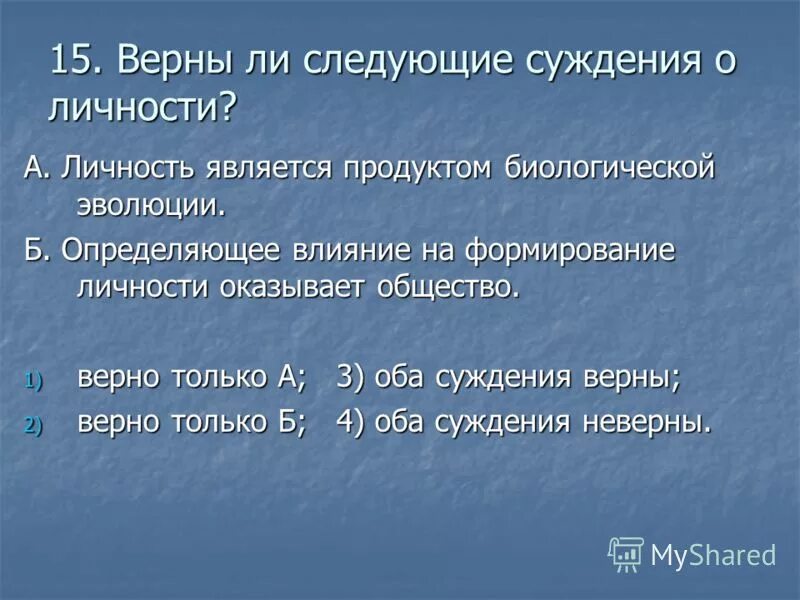 15. Верны ли следующие суждения о личности?

А. Личность является продуктом биологической эволюции.

Б. Определяющее влияние на формирование личности оказывает общество.

1) верно только А; 3) оба суждения верны;
2) верно только Б; 4) оба суждения неверны.

MyShared